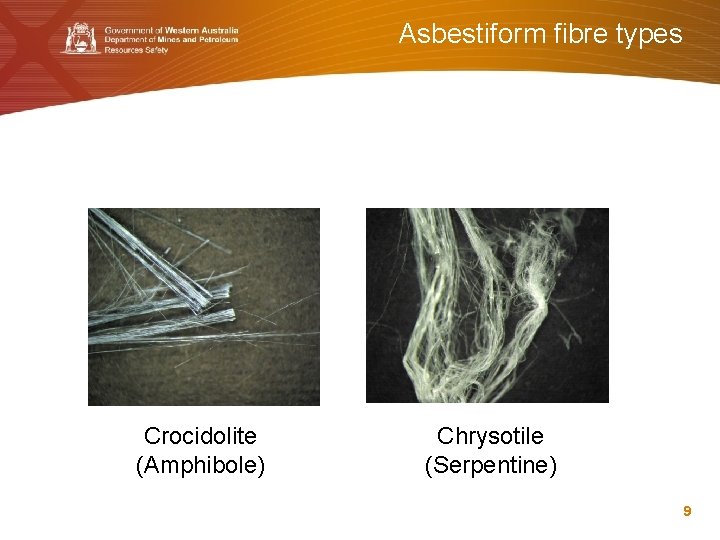 Government of Western Australia
Department of Mines and Petroleum
Resources Safety

Asbestiform fibre types

Crocidolite
(Amphibole)

Chrysotile
(Serpentine)

9